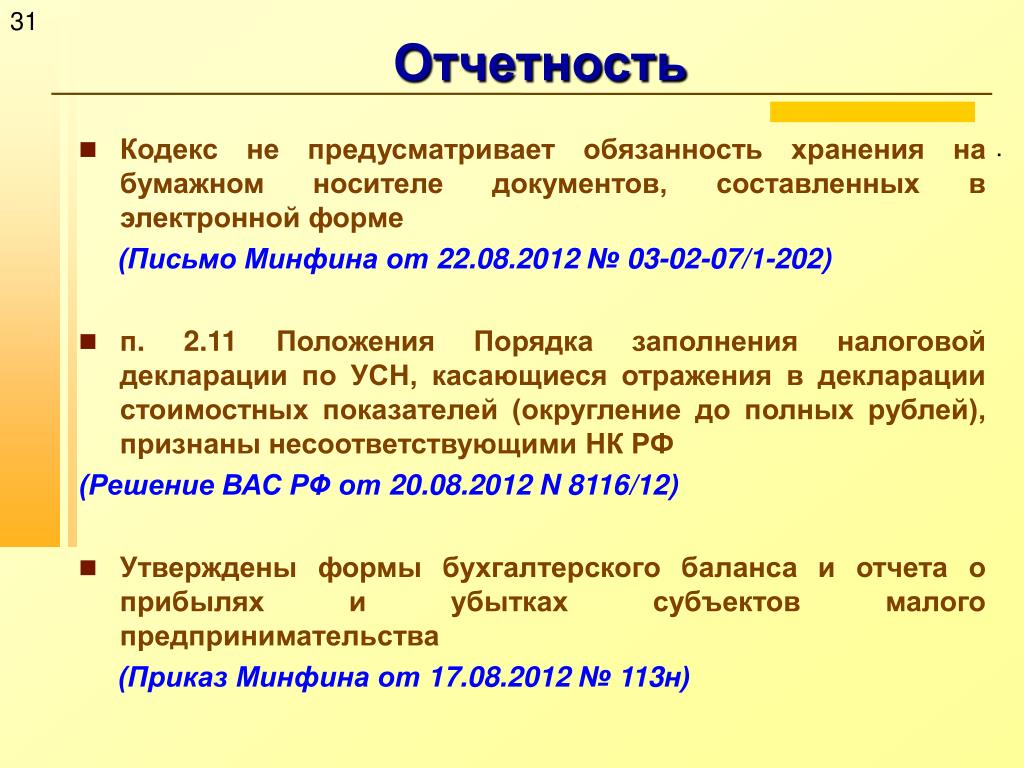 31

Отчетность

Кодекс не предусматривает обязанность хранения на бумажном носителе документов, составленных в электронной форме

(Письмо Минфина от 22.08.2012 № 03-02-07/1-202)

п. 2.11 Положения Порядка заполнения налоговой декларации по УСН, касающиеся отражения в декларации стоимостных показателей (округление до полных рублей), признаны несоответствующими НК РФ

(Решение ВАС РФ от 20.08.2012 N 8116/12)

Утверждены формы бухгалтерского баланса и отчета о прибылях и убытках субъектов малого предпринимательства

(Приказ Минфина от 17.08.2012 № 113н)